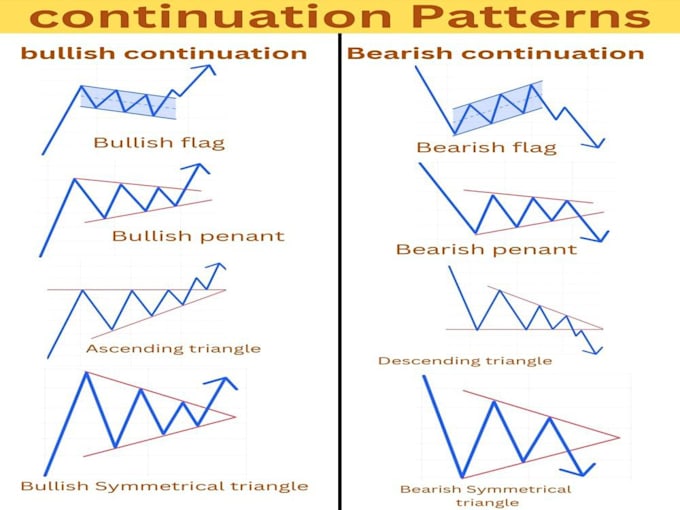 continuation Patterns

bullish continuation

Bullish flag

Bullish penant

Ascending triangle

Bullish Symmetrical triangle

Bearish continuation

Bearish flag

Bearish penant

Descending triangle

Bearish Symmetrical triangle